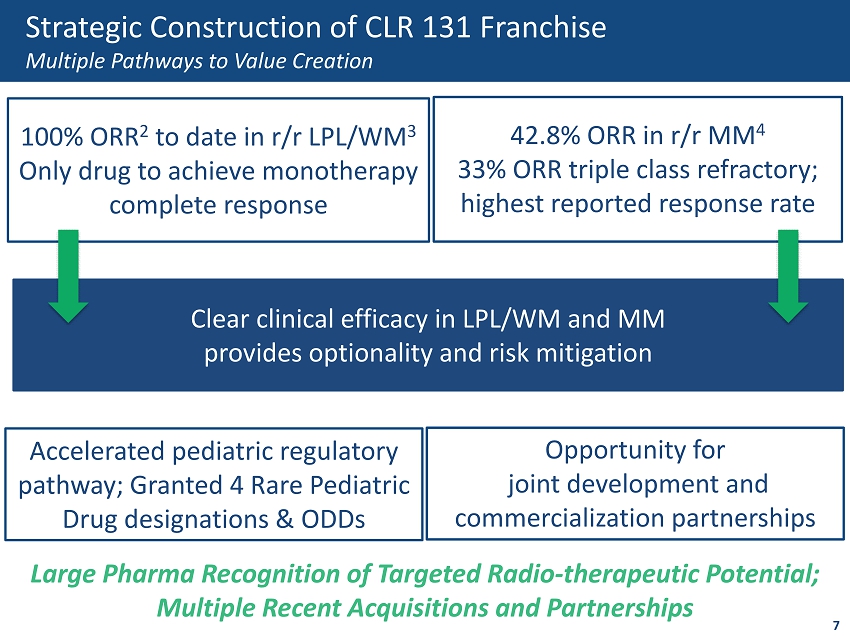 Strategic Construction of CLR 131 Franchise
Multiple Pathways to Value Creation

100% ORR$^2$ to date in r/r LPL/WM$^3$
Only drug to achieve monotherapy complete response

42.8% ORR in r/r MM$^4$
33% ORR triple class refractory; highest reported response rate

Clear clinical efficacy in LPL/WM and MM provides optionality and risk mitigation

Accelerated pediatric regulatory pathway; Granted 4 Rare Pediatric Drug designations & ODDs

Opportunity for joint development and commercialization partnerships

Large Pharma Recognition of Targeted Radio-therapeutic Potential; Multiple Recent Acquisitions and Partnerships

7